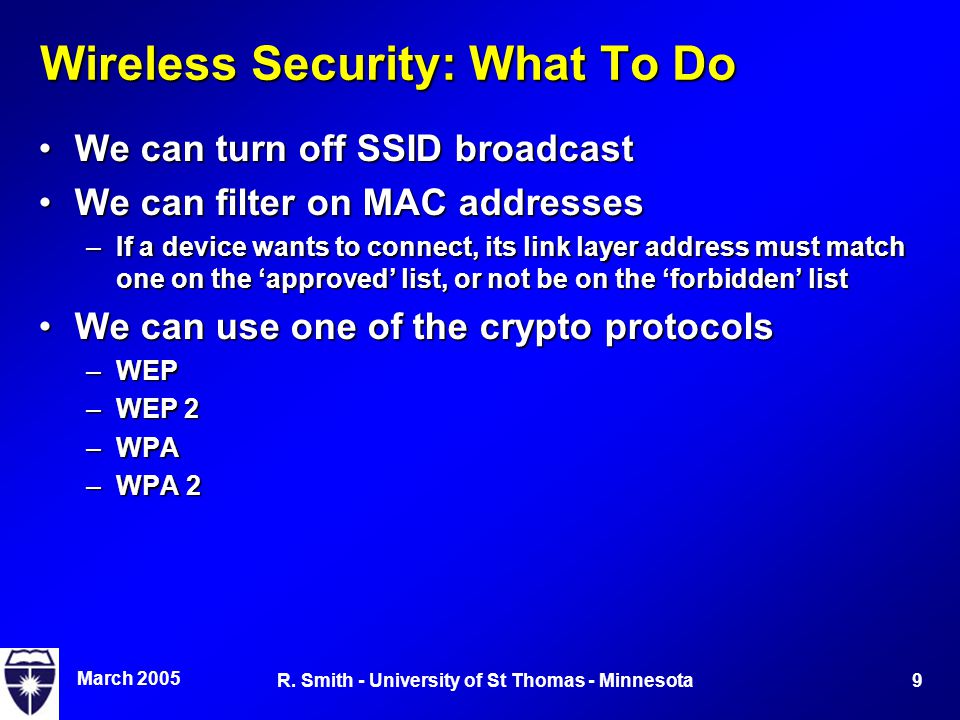 Wireless Security: What To Do

• We can turn off SSID broadcast
• We can filter on MAC addresses
– If a device wants to connect, its link layer address must match one on the ‘approved’ list, or not be on the ‘forbidden’ list
• We can use one of the crypto protocols
– WEP
– WEP 2
– WPA
– WPA 2

March 2005
R. Smith - University of St Thomas - Minnesota
9